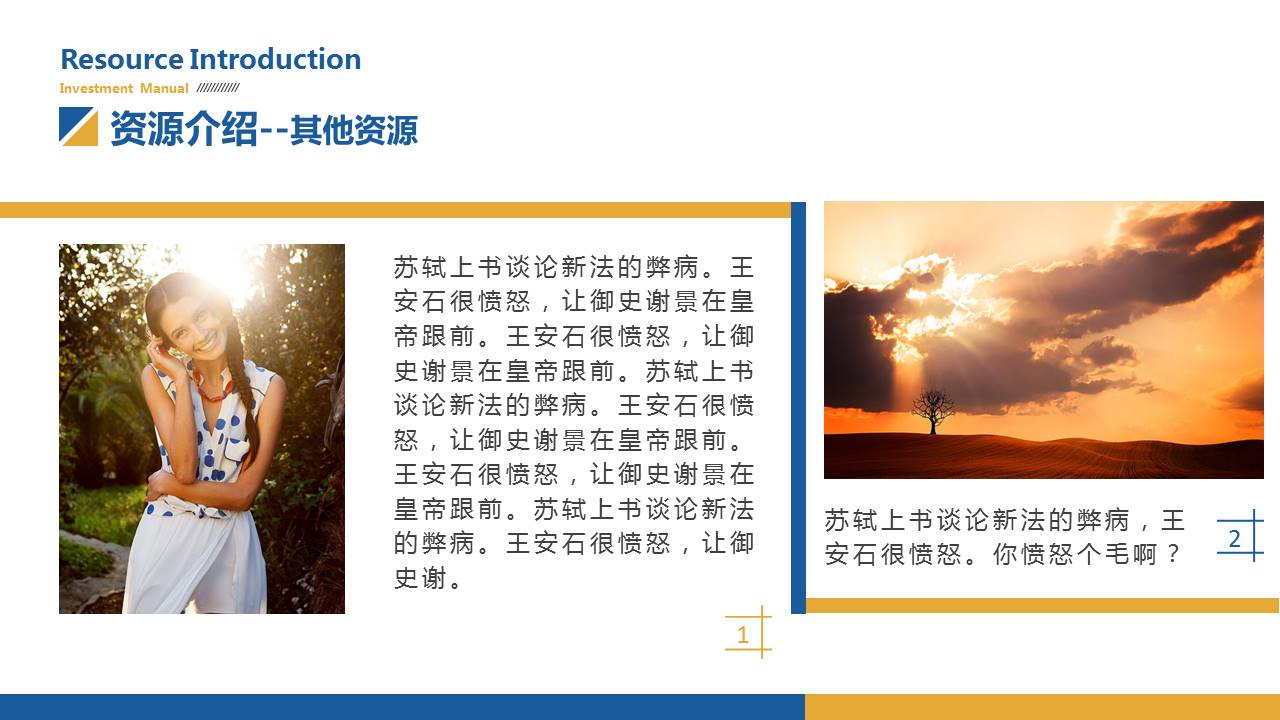 Resource Introduction
Investment Manual //////////
资源介绍--其他资源

苏轼上书谈论新法的弊病。王安石很愤怒，让御史谢景在皇帝跟前。王安石很愤怒，让御史谢景在皇帝跟前。苏轼上书谈论新法的弊病。王安石很愤怒，让御史谢景在皇帝跟前。王安石很愤怒，让御史谢景在皇帝跟前。苏轼上书谈论新法的弊病。王安石很愤怒，让御史谢。

1

苏轼上书谈论新法的弊病，王安石很愤怒。你愤怒个毛啊？

2